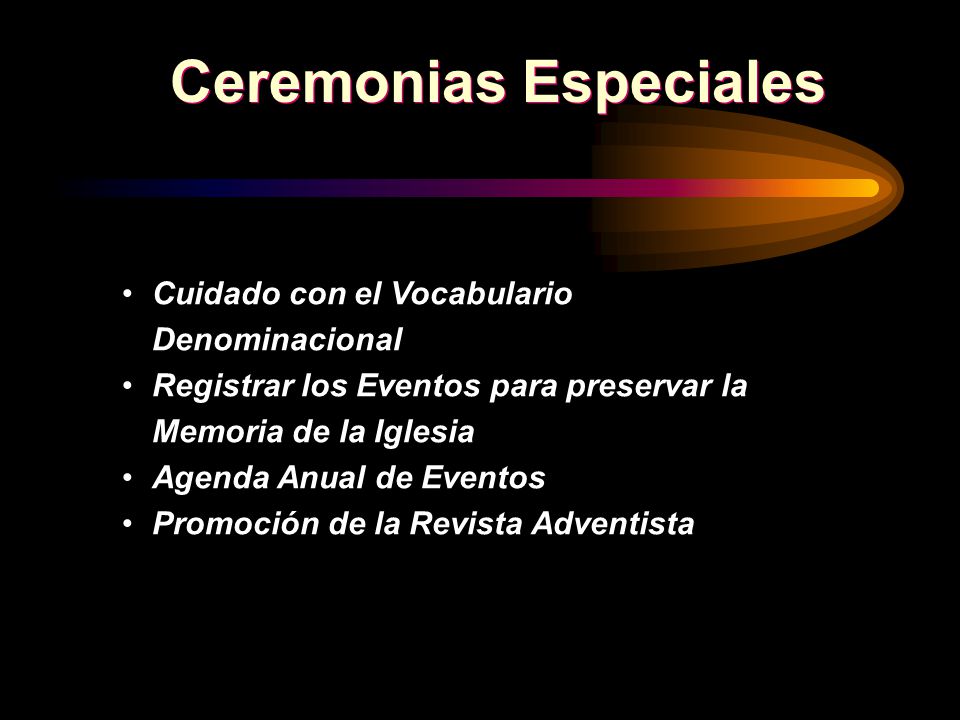 Ceremonias Especiales

• Cuidado con el Vocabulario Denominacional
• Registrar los Eventos para preservar la Memoria de la Iglesia
• Agenda Anual de Eventos
• Promoción de la Revista Adventista